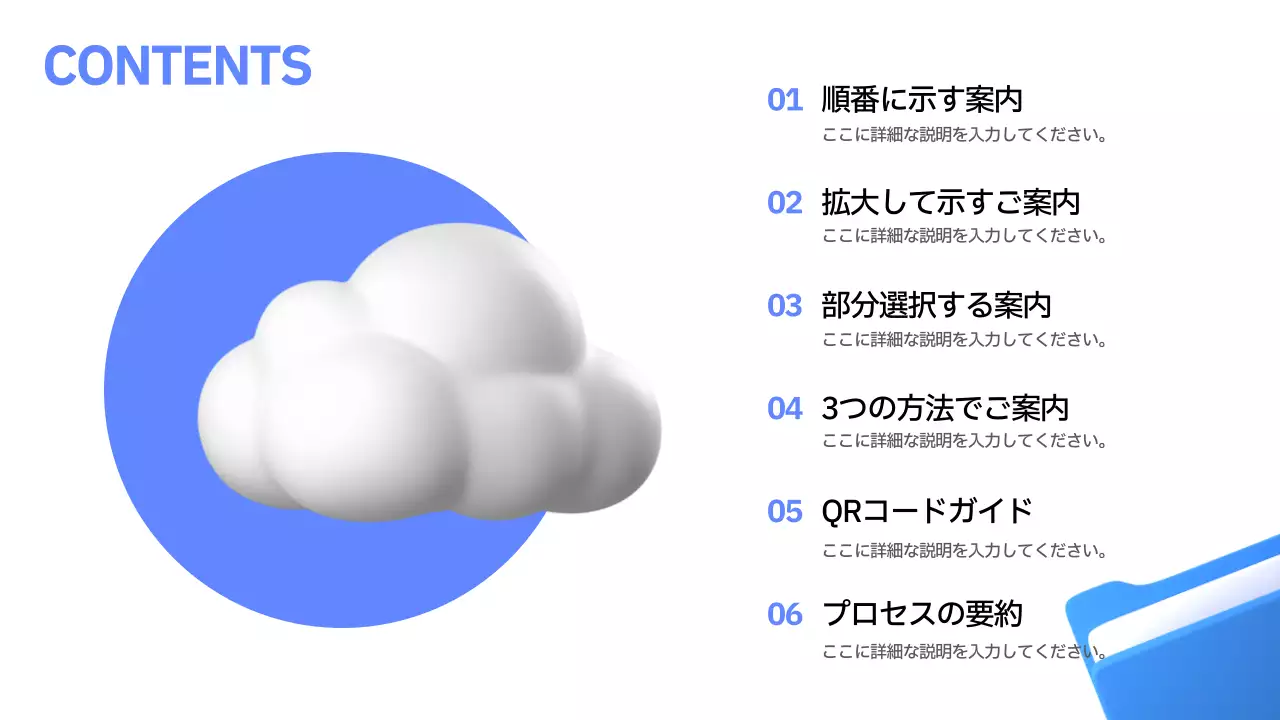 CONTENTS

01 順番に示す案内
ここに詳細な説明を入力してください。

02 拡大して示すご案内
ここに詳細な説明を入力してください。

03 部分選択する案内
ここに詳細な説明を入力してください。

04 3つの方法でご案内
ここに詳細な説明を入力してください。

05 QRコードガイド
ここに詳細な説明を入力してください。

06 プロセスの要約
ここに詳細な説明を入力してください。